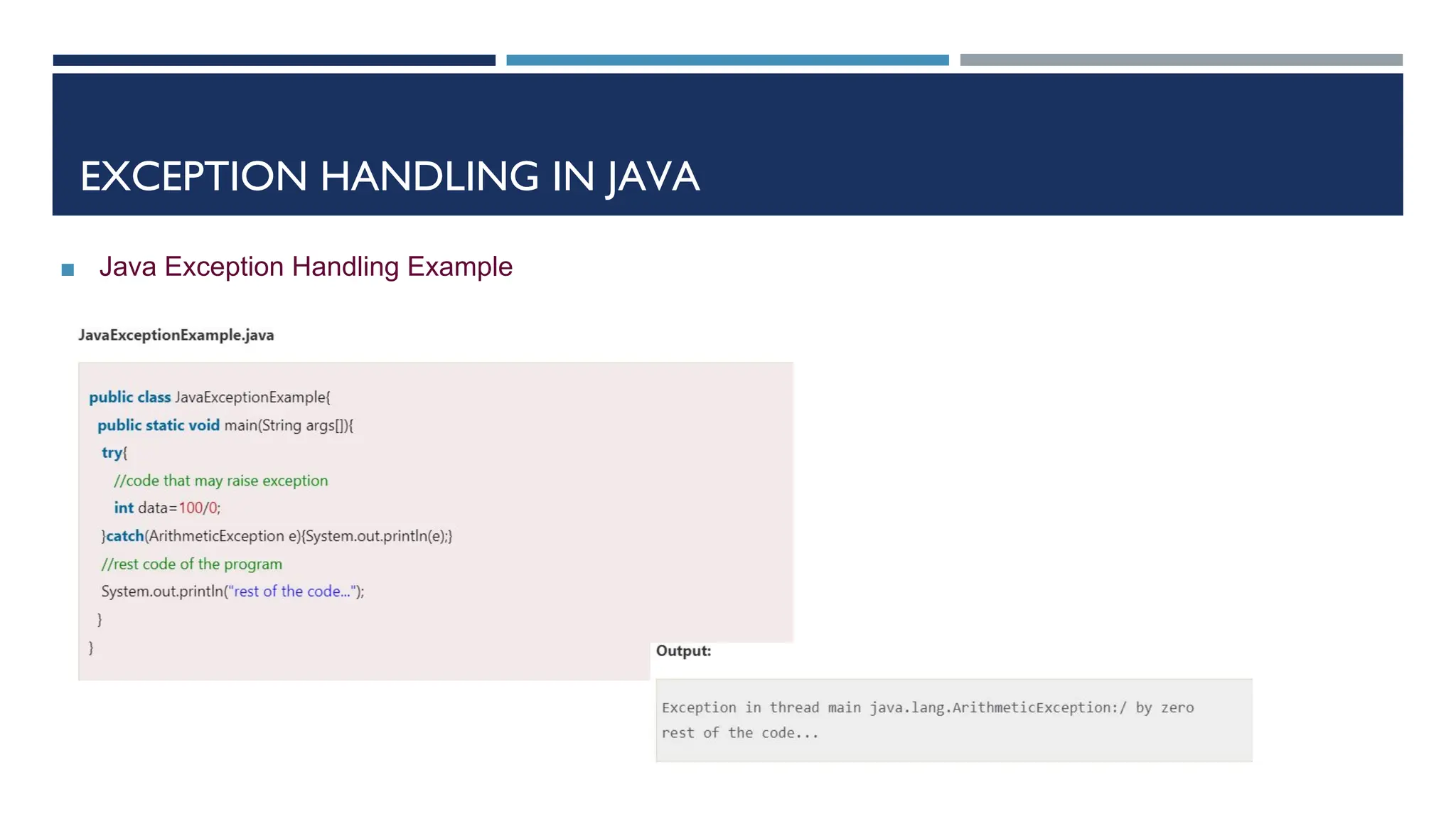 EXCEPTION HANDLING IN JAVA

Java Exception Handling Example

JavaExceptionExample.java

public class JavaExceptionExample{
 public static void main(String args[]){
  try{
    //code that may raise exception
    int data=100/0;
  }catch(ArithmeticException e){System.out.println(e);}
  //rest code of the program
  System.out.println("rest of the code...");
 }
}

Output:

Exception in thread main java.lang.ArithmeticException:/ by zero
rest of the code...